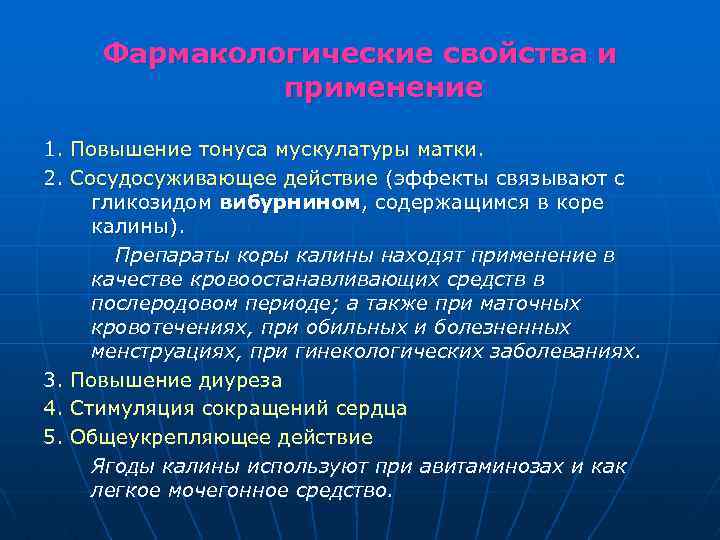 Фармакологические свойства и применение

1. Повышение тонуса мускулатуры матки.

2. Сосудосуживающее действие (эффекты связывают с гликозидом вибурнином, содержащимся в коре калины).

Препараты коры калины находят применение в качестве кровоостанавливающих средств в послеродовом периоде; а также при маточных кровотечениях, при обильных и болезненных менструациях, при гинекологических заболеваниях.

3. Повышение диуреза

4. Стимуляция сокращений сердца

5. Общеукрепляющее действие

Ягоды калины используют при авитаминозах и как легкое мочегонное средство.